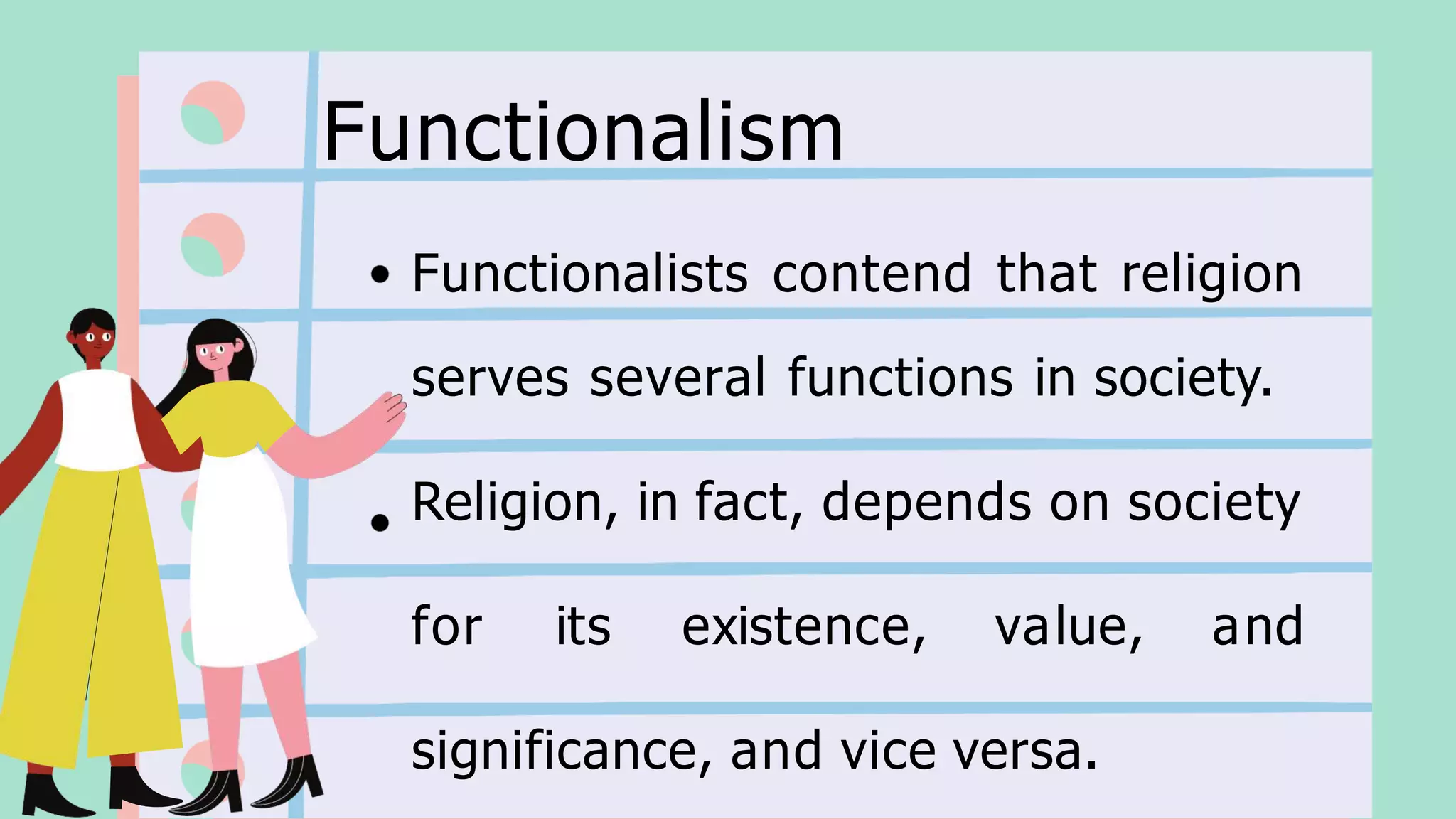 Functionalism

• Functionalists contend that religion serves several functions in society.

• Religion, in fact, depends on society for its existence, value, and significance, and vice versa.